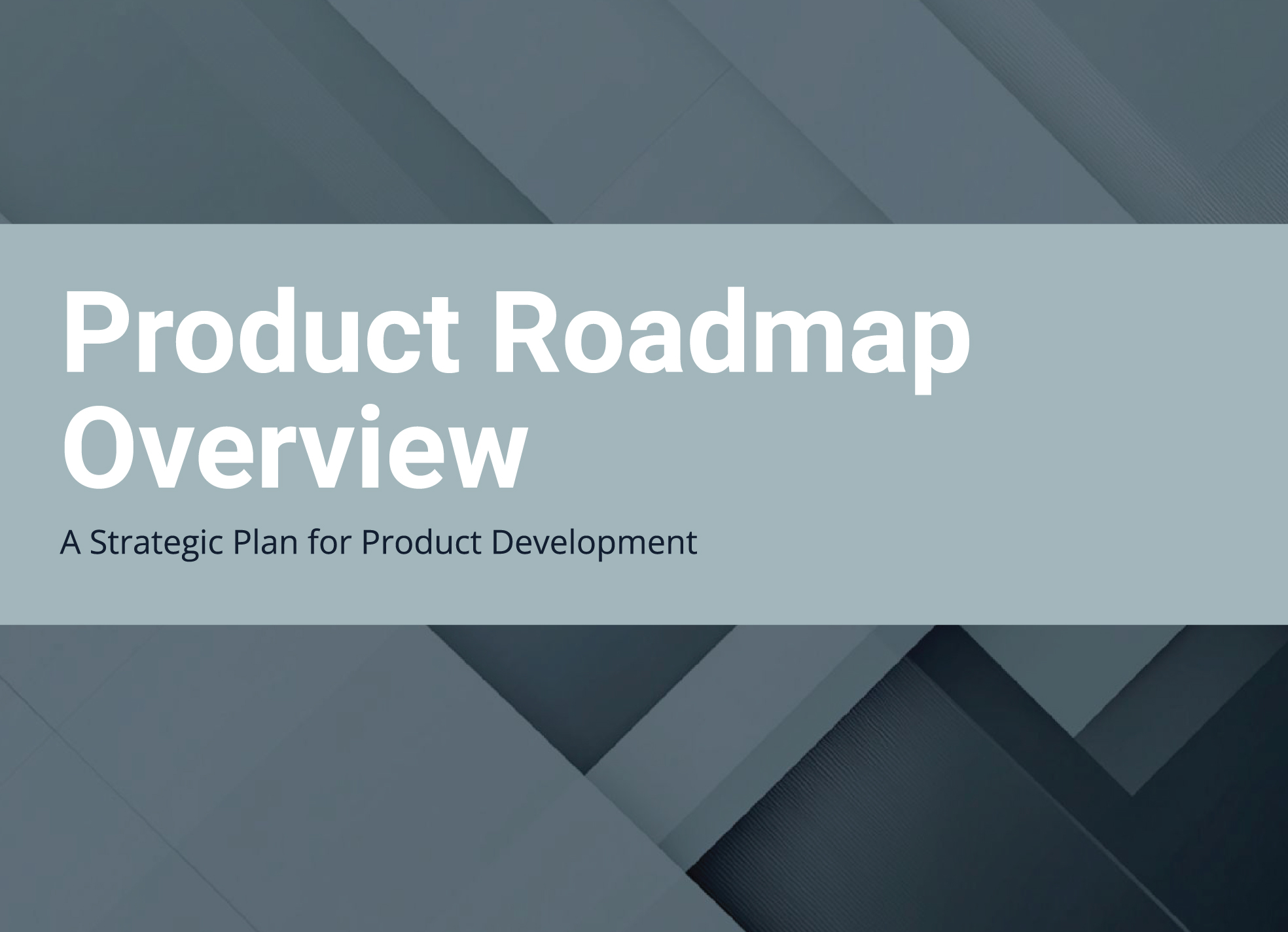 Product Roadmap Overview

A Strategic Plan for Product Development